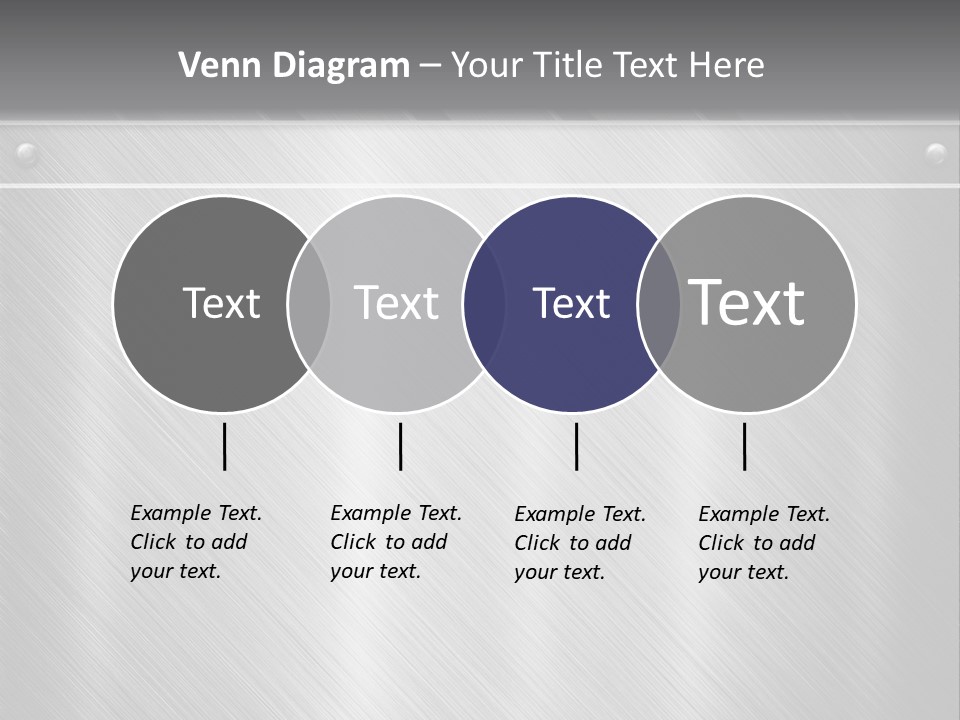 Venn Diagram – Your Title Text Here

Text

Text

Text

Text

Example Text. Click to add your text.

Example Text. Click to add your text.

Example Text. Click to add your text.

Example Text. Click to add your text.